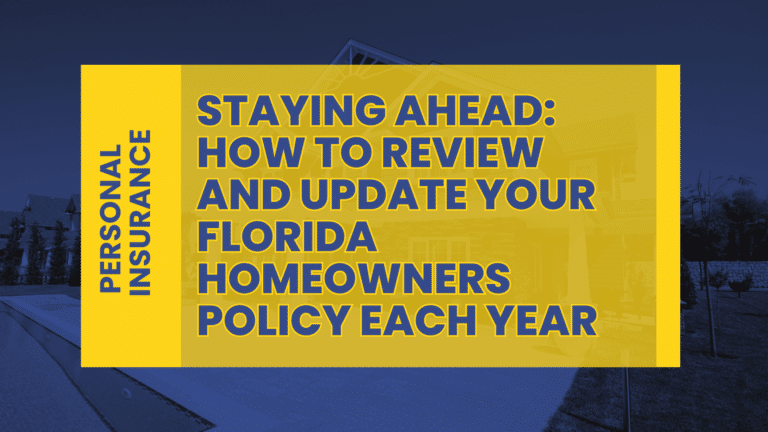 PERSONAL INSURANCE

STAYING AHEAD: HOW TO REVIEW AND UPDATE YOUR FLORIDA HOMEOWNERS POLICY EACH YEAR